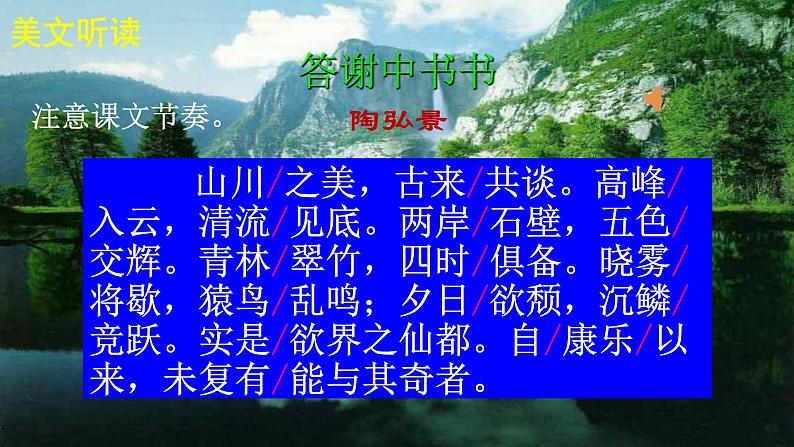 美文听读

答谢中书书

注意课文节奏。

陶弘景

山川/之美，古来/共谈。高峰/入云，清流/见底。两岸/石壁，五色/交辉。青林/翠竹，四时/俱备。晓雾/将歇，猿鸟/乱鸣；夕日/欲颓，沉鳞/竞跃。实是/欲界之仙都。自/康乐/以来，未复有/能与其奇者。